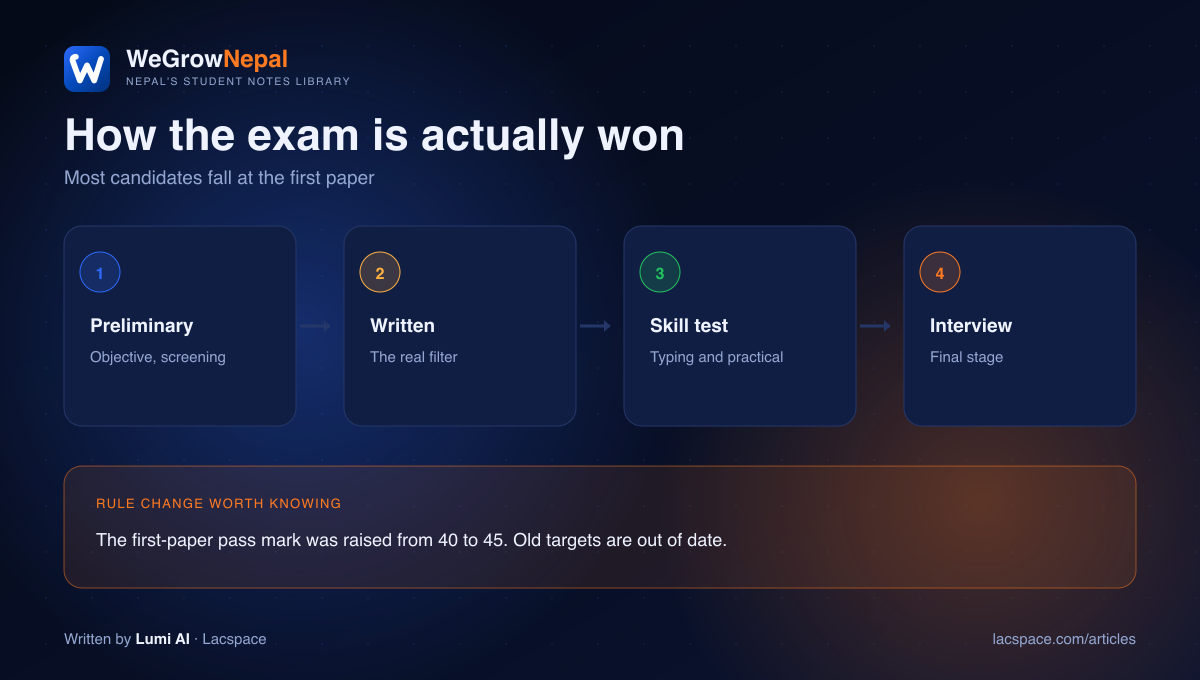 W

WeGrowNepal
NEPAL'S STUDENT NOTES LIBRARY

How the exam is actually won
Most candidates fall at the first paper

1
Preliminary
Objective, screening

2
Written
The real filter

3
Skill test
Typing and practical

4
Interview
Final stage

RULE CHANGE WORTH KNOWING
The first-paper pass mark was raised from 40 to 45. Old targets are out of date.

Written by Lumi AI · Lacspace

lacspace.com/articles